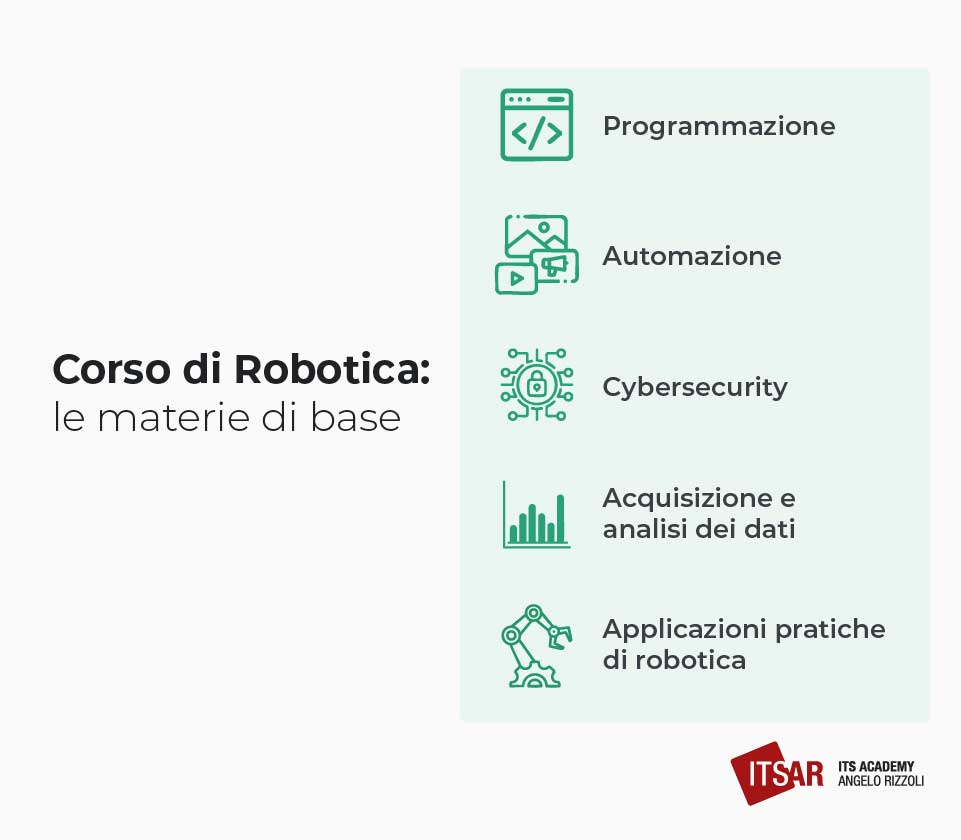 Corso di Robotica:
le materie di base

Programmazione

Automazione

Cybersecurity

Acquisizione e analisi dei dati

Applicazioni pratiche di robotica

ITSAR ITS ACADEMY ANGELO RIZZOLI